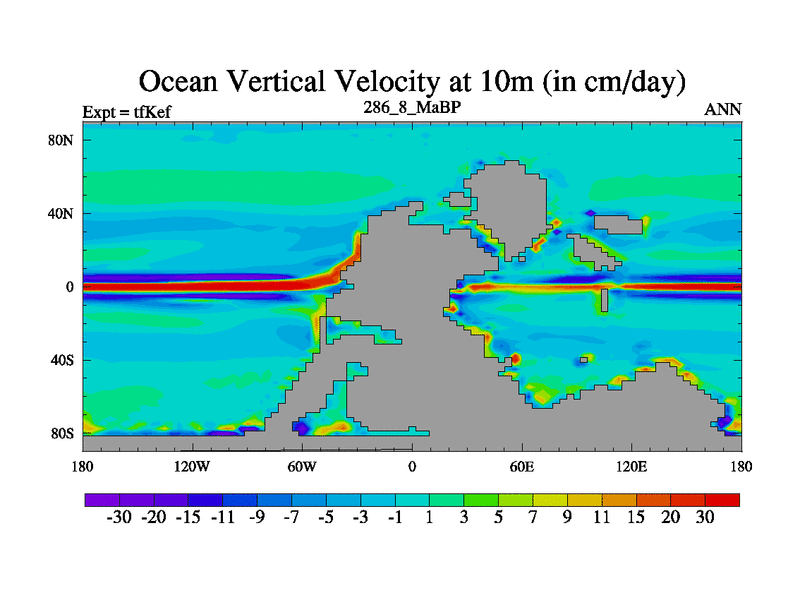 Ocean Vertical Velocity at 10m (in cm/day)

Expt = tfKef

286_8_MaBP

ANN

80N
40N
0
40S
80S

180 120W 60W 0 60E 120E 180

-30 -20 -15 -11 -9 -7 -5 -3 -1 1 3 5 7 9 11 15 20 30